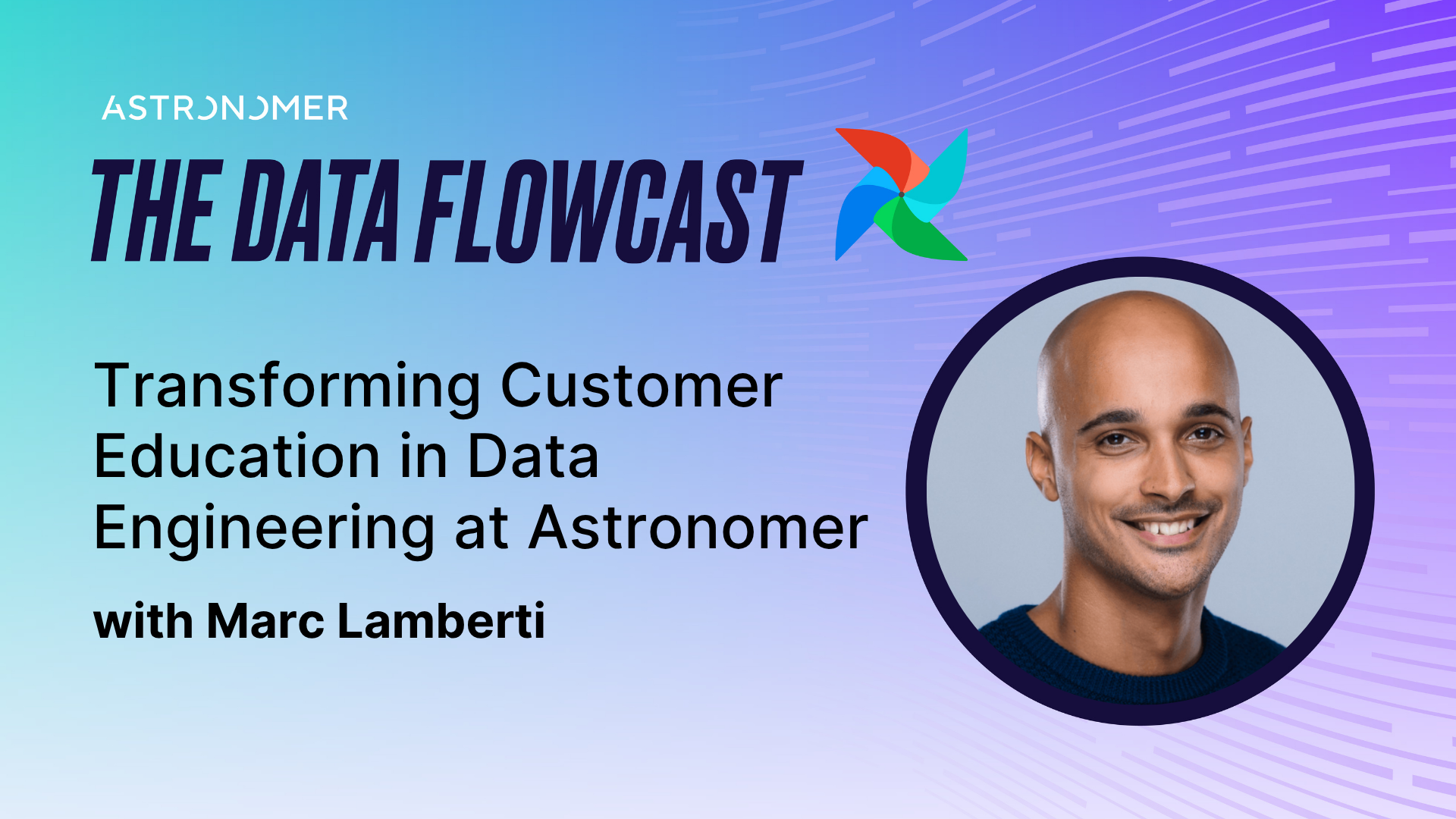 ASTRONOMER

THE DATA FLOWCAST

Transforming Customer Education in Data Engineering at Astronomer

with Marc Lamberti